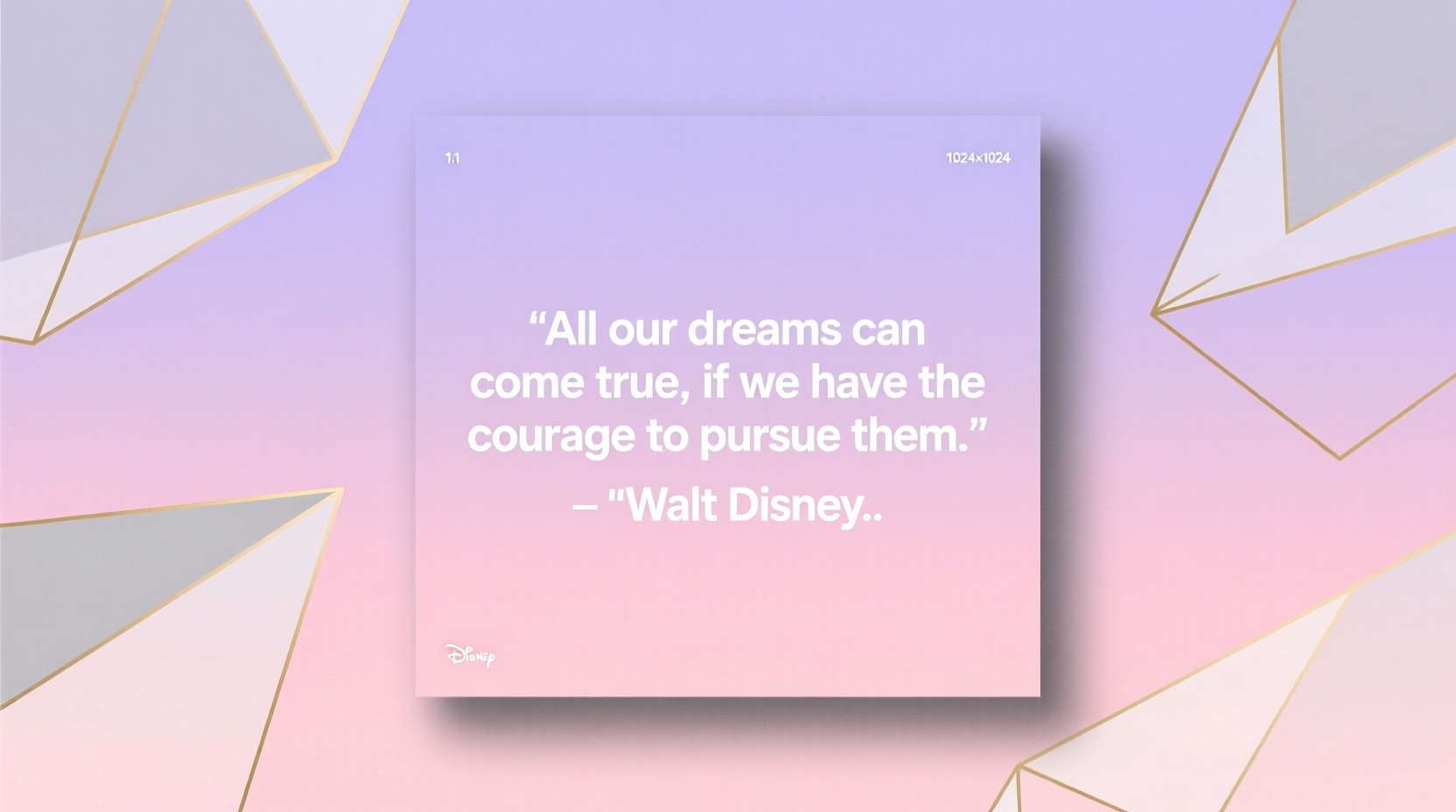 1:1

1024×1024

“All our dreams can come true, if we have the courage to pursue them.”

– “Walt Disney..

Disney